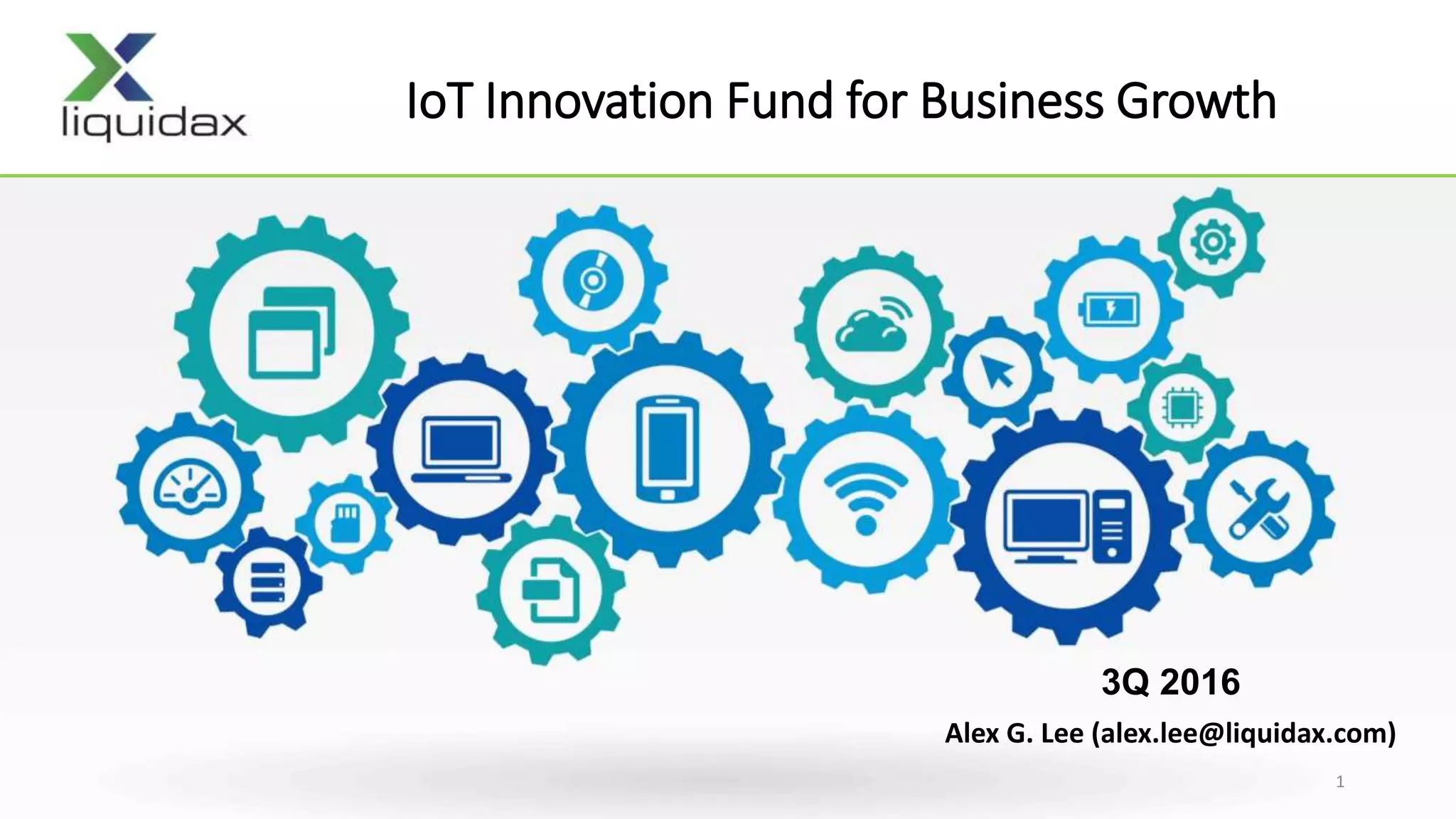 liquidax

IoT Innovation Fund for Business Growth

3Q 2016

Alex G. Lee (alex.lee@liquidax.com)

1